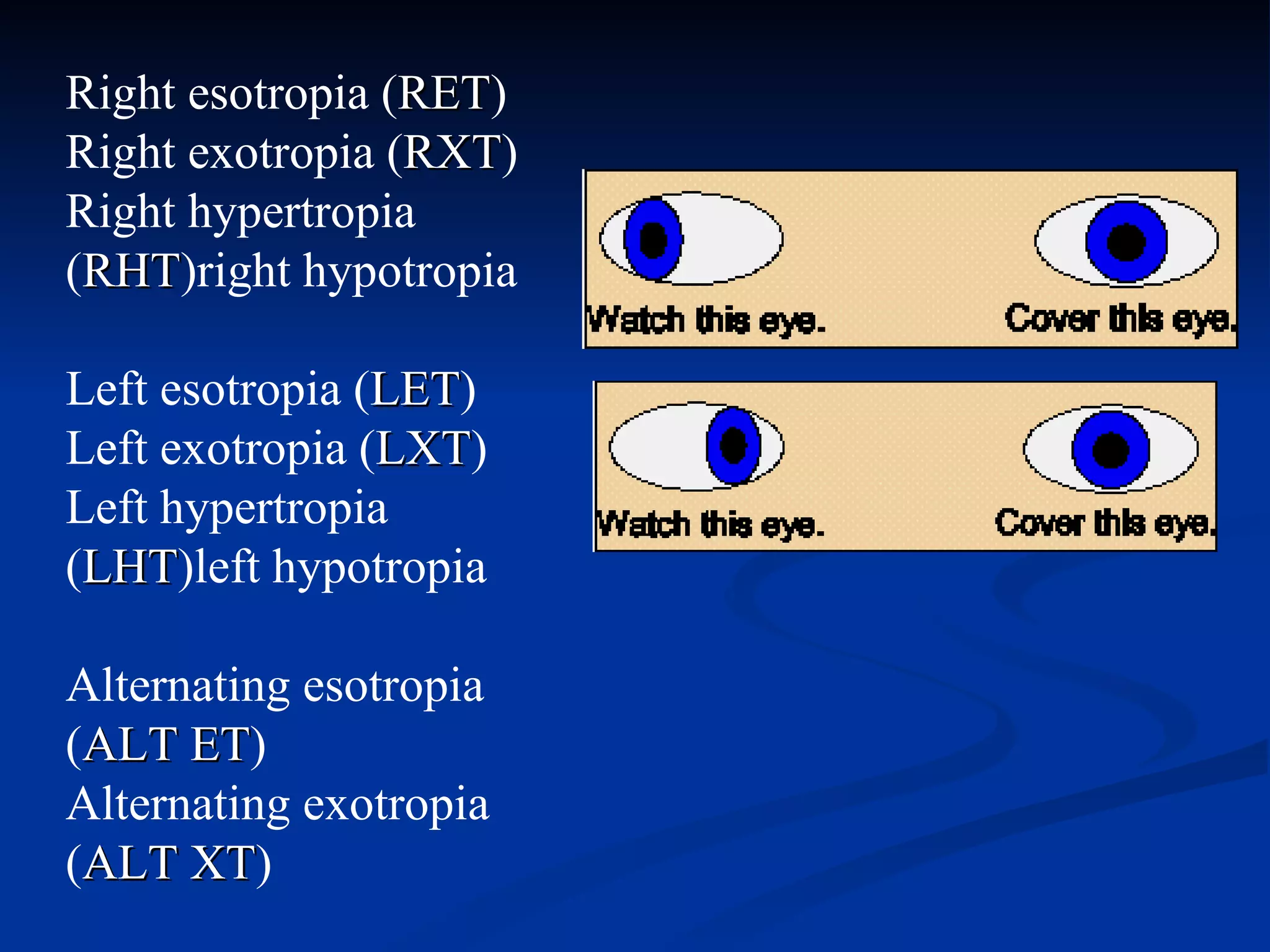 Right esotropia (RET)
Right exotropia (RXT)
Right hypertropia (RHT)right hypotropia

Left esotropia (LET)
Left exotropia (LXT)
Left hypertropia (LHT)left hypotropia

Alternating esotropia (ALT ET)
Alternating exotropia (ALT XT)

Watch this eye.
Cover this eye.

Watch this eye.
Cover this eye.